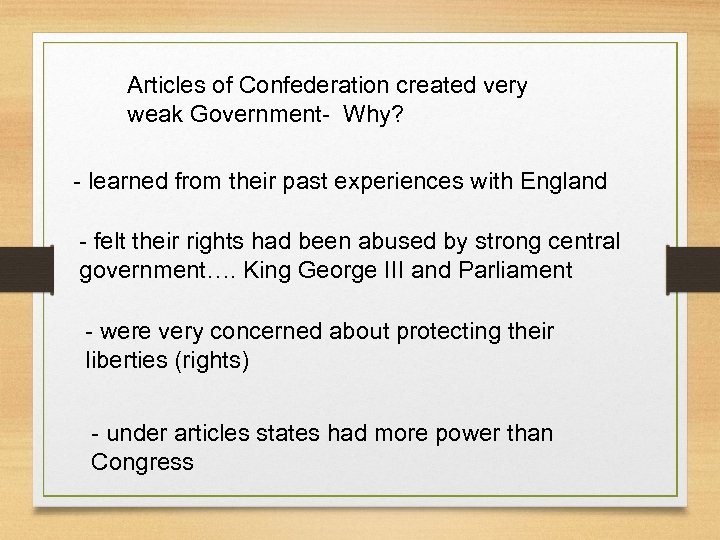 Articles of Confederation created very weak Government- Why?

- learned from their past experiences with England

- felt their rights had been abused by strong central government…. King George III and Parliament

- were very concerned about protecting their liberties (rights)

- under articles states had more power than Congress